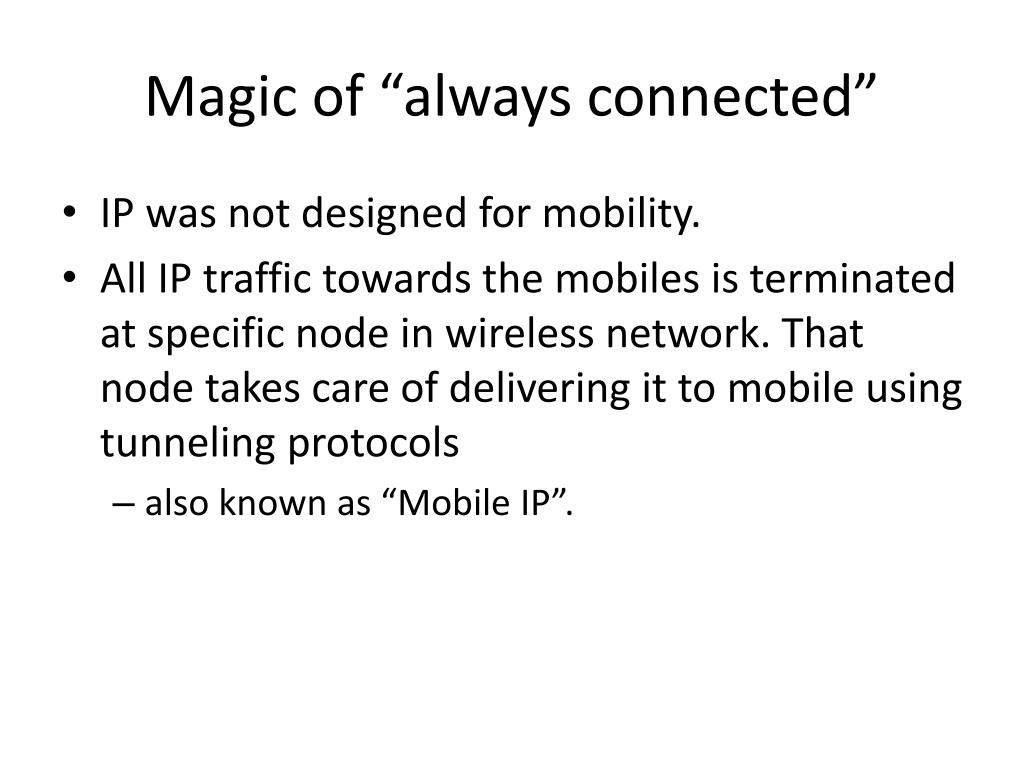 Magic of “always connected”

• IP was not designed for mobility.
• All IP traffic towards the mobiles is terminated at specific node in wireless network. That node takes care of delivering it to mobile using tunneling protocols
– also known as “Mobile IP”.